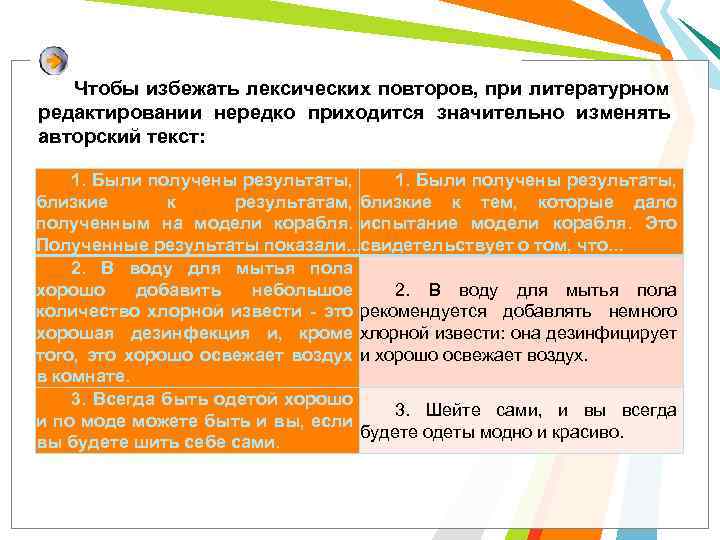 Чтобы избежать лексических повторов, при литературном редактировании нередко приходится значительно изменять авторский текст:

| | |
|---|---|
| 1. Были получены результаты, близкие к результатам, полученным на модели корабля. Полученные результаты показали... | 1. Были получены результаты, близкие к тем, которые дало испытание модели корабля. Это свидетельствует о том, что... |
| 2. В воду для мытья пола хорошо добавить небольшое количество хлорной извести - это хорошая дезинфекция и, кроме того, это хорошо освежает воздух в комнате. | 2. В воду для мытья пола рекомендуется добавлять немного хлорной извести: она дезинфицирует и хорошо освежает воздух. |
| 3. Всегда быть одетой хорошо и по моде можете быть и вы, если вы будете шить себе сами. | 3. Шейте сами, и вы всегда будете одеты модно и красиво. |